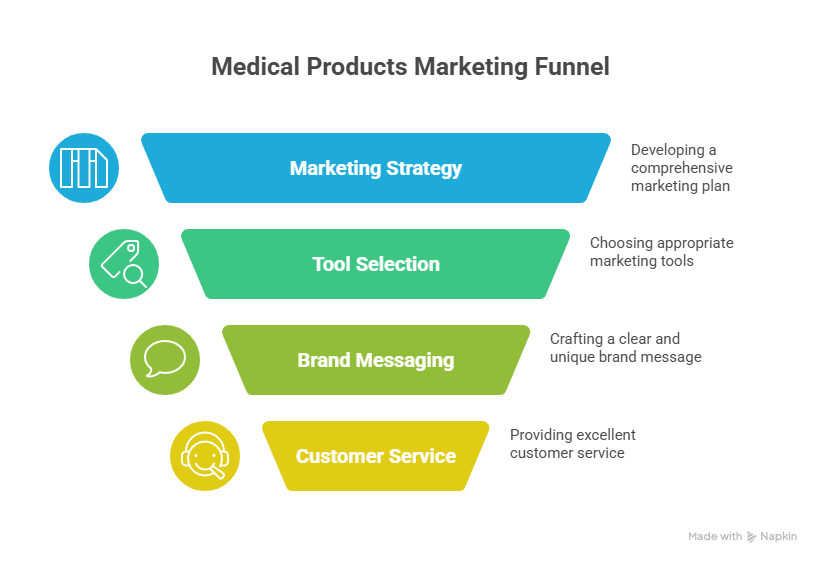 Medical Products Marketing Funnel

Marketing Strategy

Developing a comprehensive marketing plan

Tool Selection

Choosing appropriate marketing tools

Brand Messaging

Crafting a clear and unique brand message

Customer Service

Providing excellent customer service

Made with Napkin